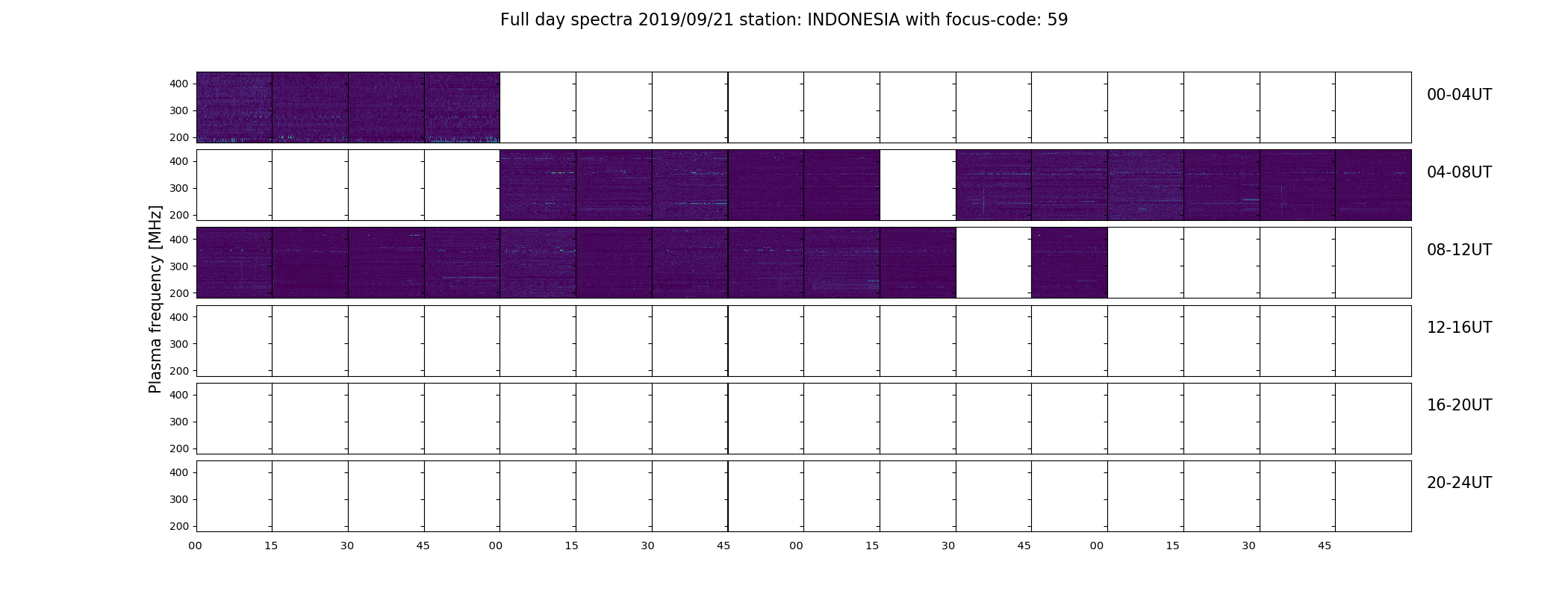 Full day spectra 2019/09/21 station: INDONESIA with focus-code: 59

Plasma frequency [MHz]

400
300
200
00-04UT

400
300
200
04-08UT

400
300
200
08-12UT

400
300
200
12-16UT

400
300
200
16-20UT

400
300
200
20-24UT

00 15 30 45 00 15 30 45 00 15 30 45 00 15 30 45